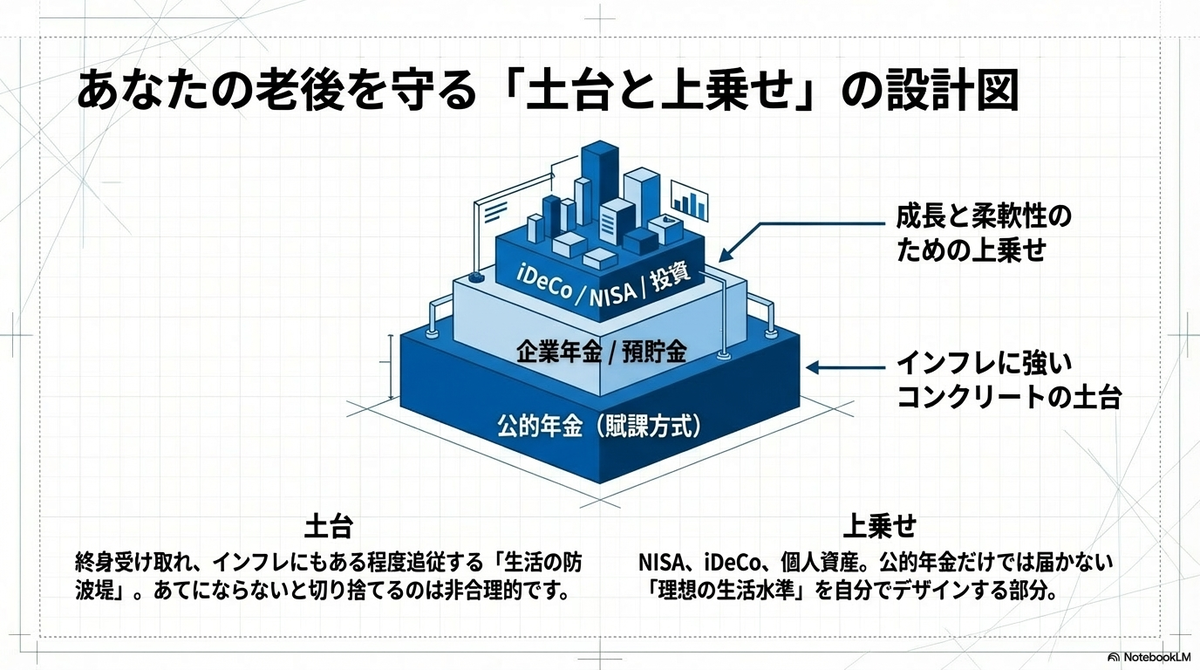 あなたの老後を守る「土台と上乗せ」の設計図

iDeCo / NISA / 投資

企業年金 / 預貯金

公的年金（賦課方式）

成長と柔軟性のための上乗せ

インフレに強いコンクリートの土台

土台

終身受け取れ、インフレにもある程度追従する「生活の防波堤」。あてにならないと切り捨てるのは非合理的です。

上乗せ

NISA、iDeCo、個人資産。公的年金だけでは届かない「理想の生活水準」を自分でデザインする部分。

NotebookLM